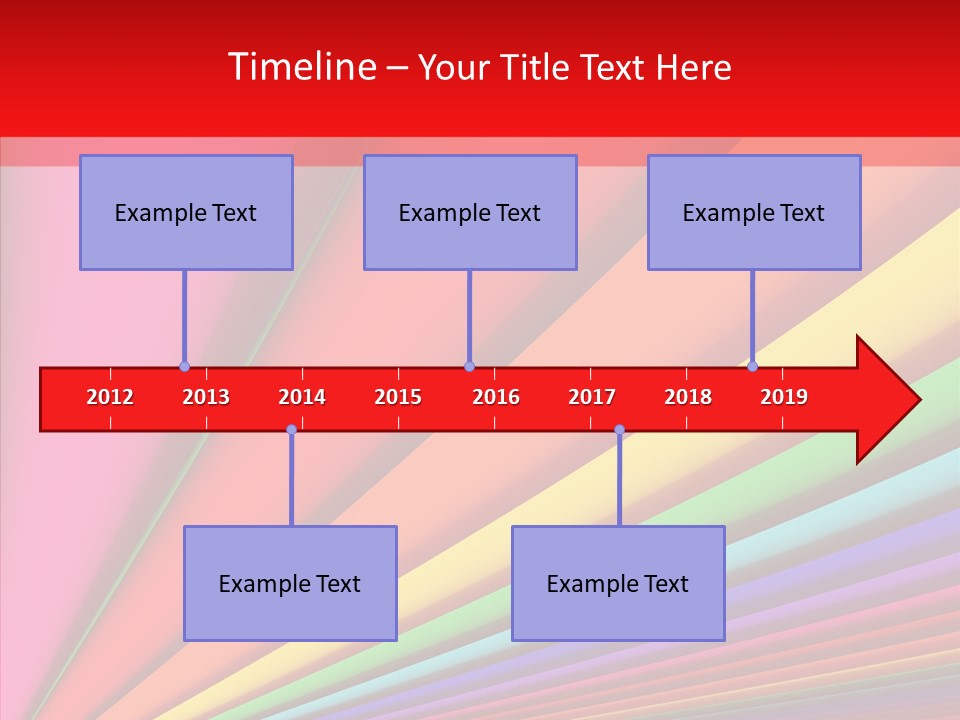 Timeline – Your Title Text Here

Example Text

Example Text

Example Text

2012 2013 2014 2015 2016 2017 2018 2019

Example Text

Example Text